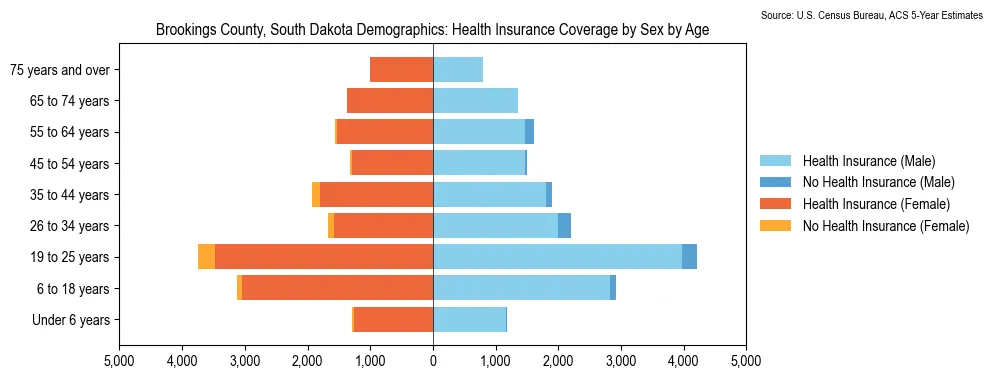 Source: U.S. Census Bureau, ACS 5-Year Estimates

Brookings County, South Dakota Demographics: Health Insurance Coverage by Sex by Age

75 years and over
65 to 74 years
55 to 64 years
45 to 54 years
35 to 44 years
26 to 34 years
19 to 25 years
6 to 18 years
Under 6 years

5,000 4,000 3,000 2,000 1,000 0 1,000 2,000 3,000 4,000 5,000

Health Insurance (Male)
No Health Insurance (Male)
Health Insurance (Female)
No Health Insurance (Female)